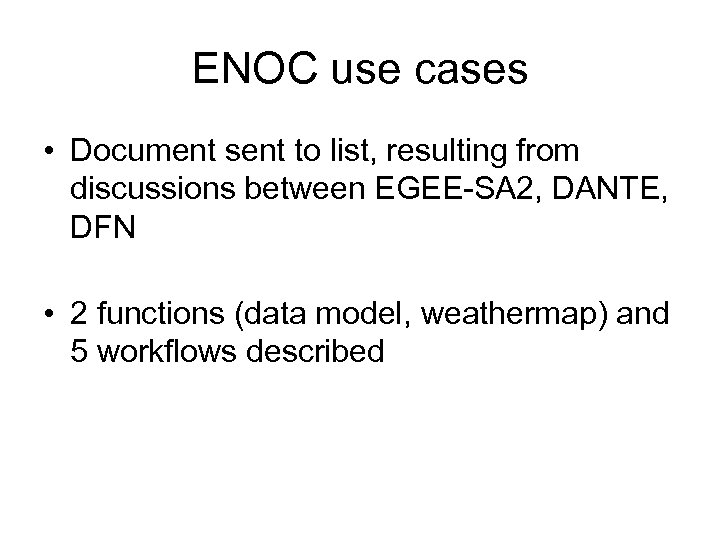 ENOC use cases

• Document sent to list, resulting from discussions between EGEE-SA2, DANTE, DFN

• 2 functions (data model, weathermap) and 5 workflows described